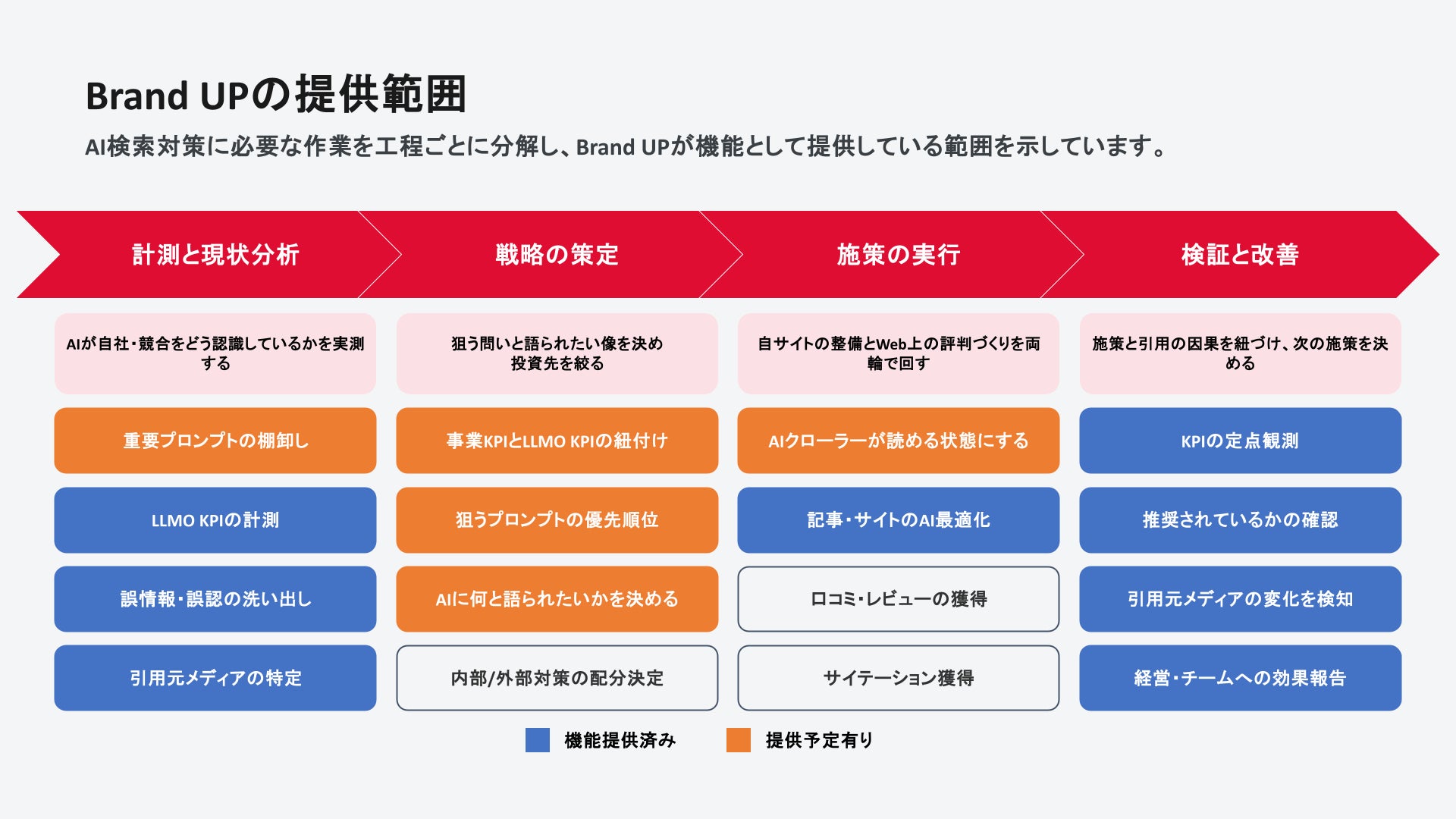 Brand UPの提供範囲

AI検索対策に必要な作業を工程ごとに分解し、Brand UPが機能として提供している範囲を示しています。

計測と現状分析

AIが自社・競合をどう認識しているかを実測する

重要プロンプトの棚卸し

LLMO KPIの計測

誤情報・誤認の洗い出し

引用元メディアの特定

戦略の策定

狙う問いと語られたい像を決め投資先を絞る

事業KPIとLLMO KPIの紐付け

狙うプロンプトの優先順位

AIに何と語られたいかを決める

内部/外部対策の配分決定

施策の実行

自サイトの整備とWeb上の評判づくりを両輪で回す

AIクローラーが読める状態にする

記事・サイトのAI最適化

口コミ・レビューの獲得

サイテーション獲得

検証と改善

施策と引用の因果を紐づけ、次の施策を決める

KPIの定点観測

推奨されているかの確認

引用元メディアの変化を検知

経営・チームへの効果報告

機能提供済み

提供予定有り